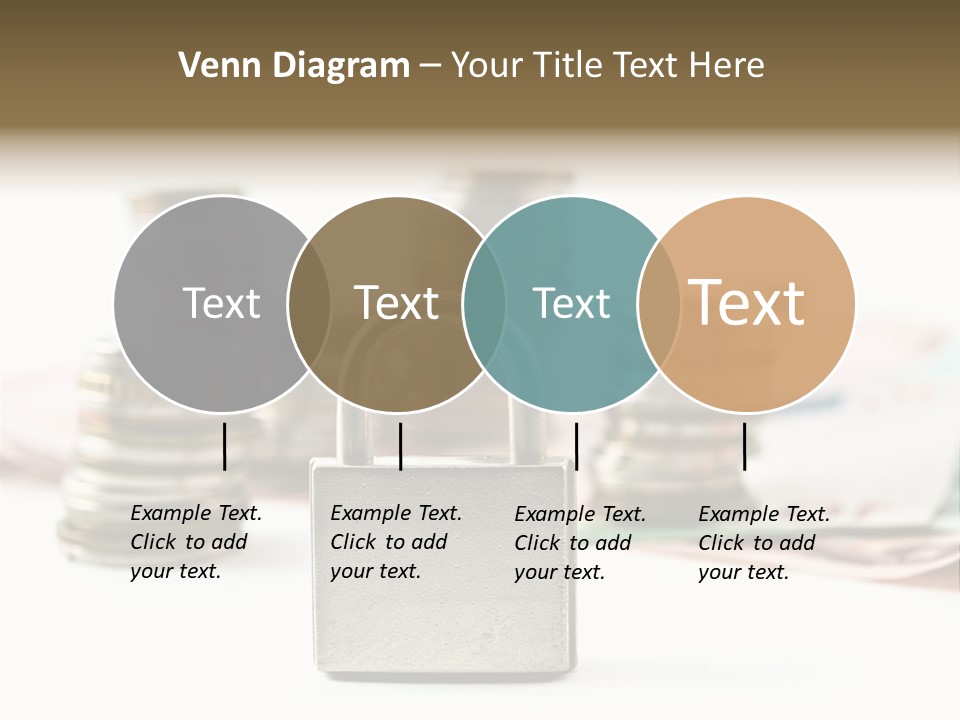 Venn Diagram – Your Title Text Here

Text

Text

Text

Text

Example Text. Click to add your text.

Example Text. Click to add your text.

Example Text. Click to add your text.

Example Text. Click to add your text.